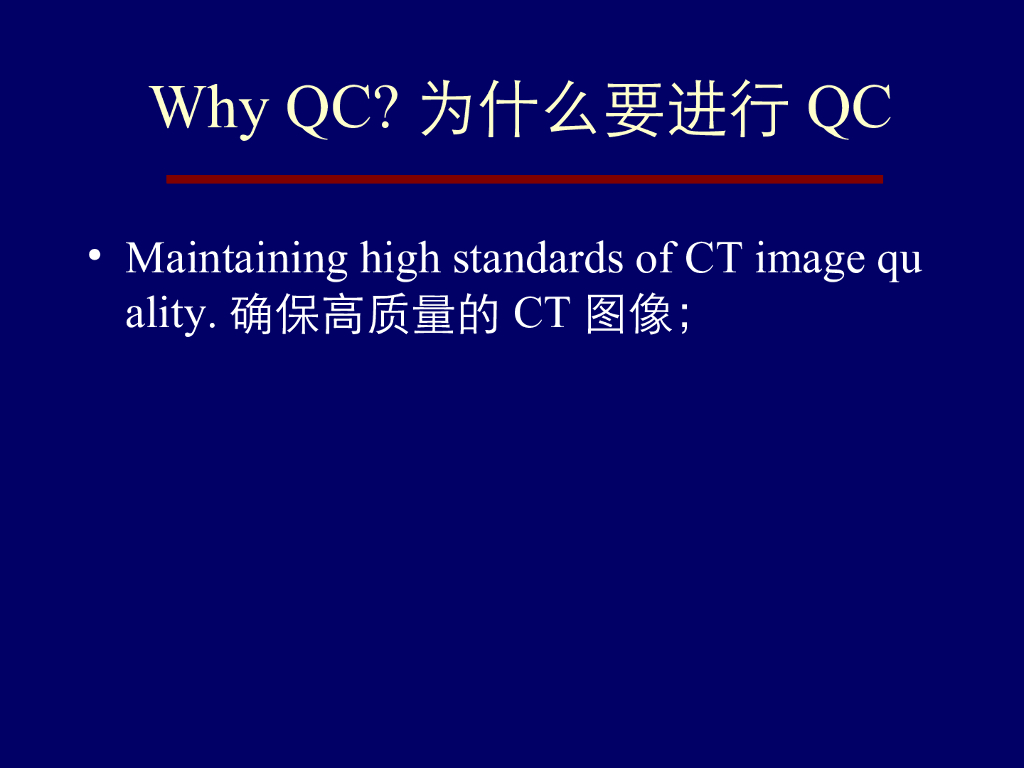 Why QC? 为什么要进行 QC

• Maintaining high standards of CT image quality. 确保高质量的 CT 图像;